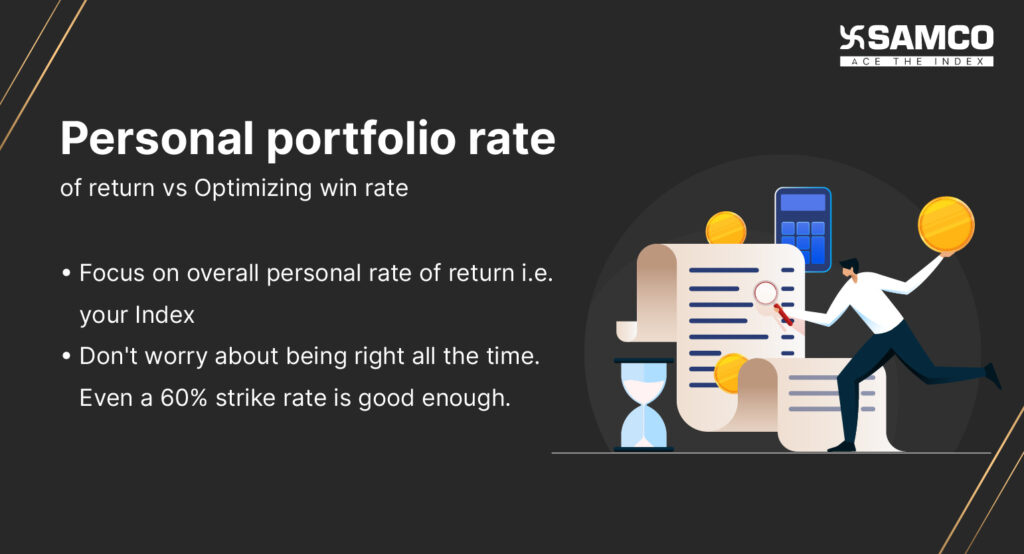 SAMCO
ACE THE INDEX

Personal portfolio rate
of return vs Optimizing win rate

• Focus on overall personal rate of return i.e. your Index
• Don't worry about being right all the time. Even a 60% strike rate is good enough.